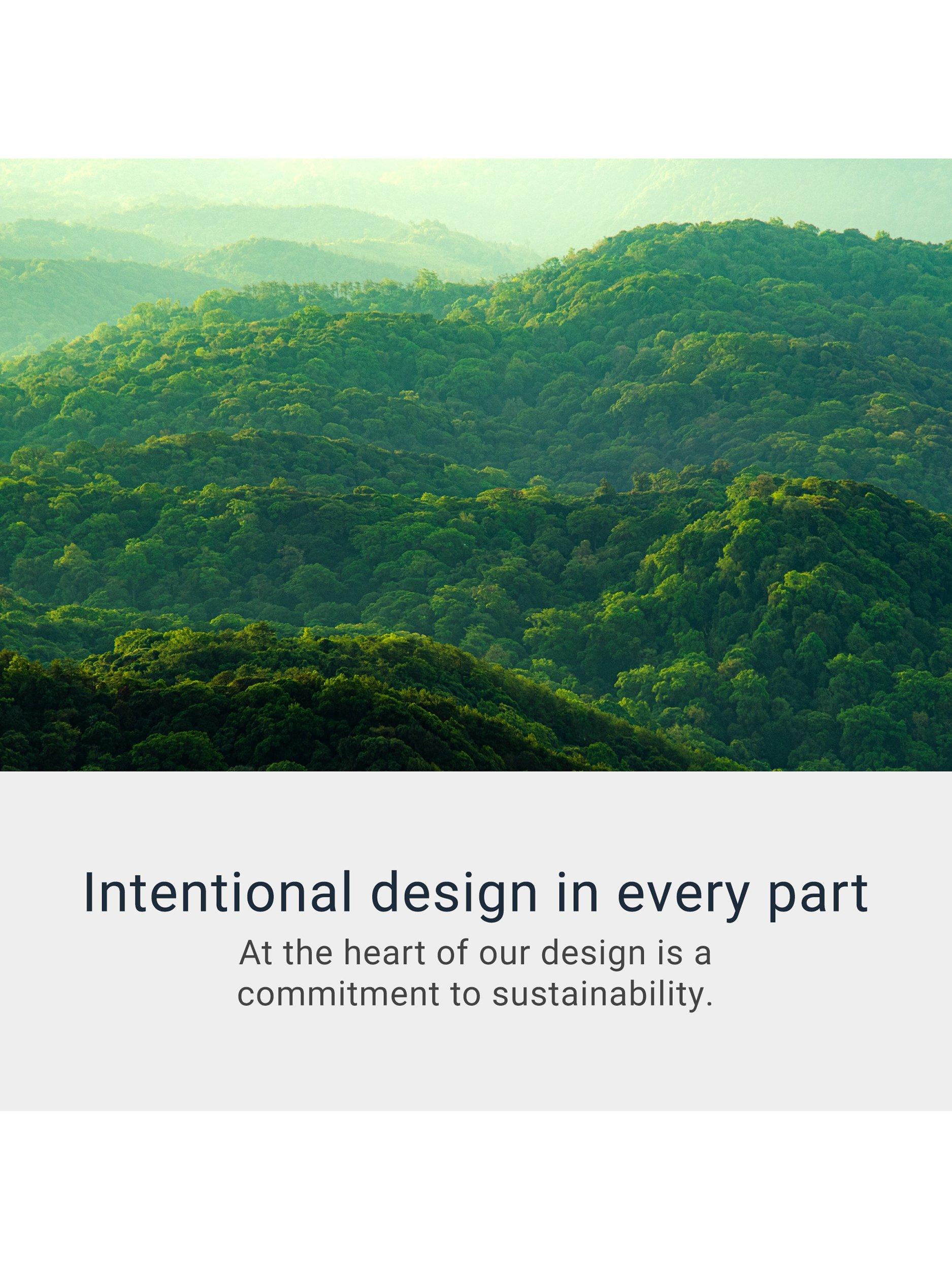 Intentional design in every part

At the heart of our design is a commitment to sustainability.